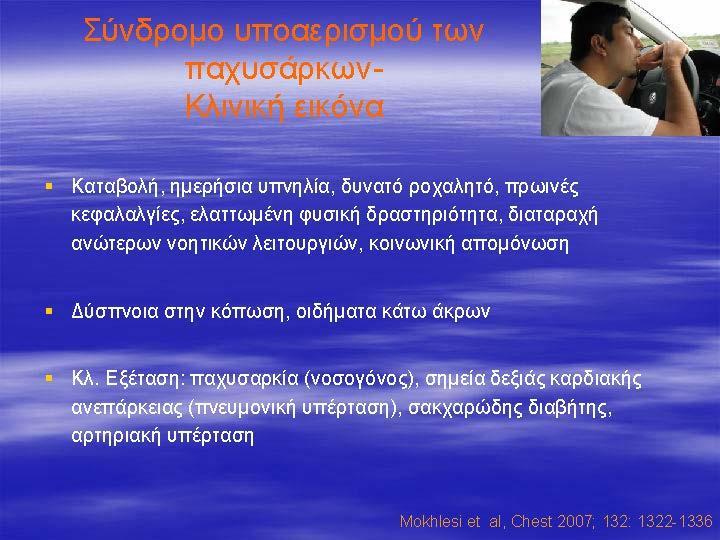 Σύνδρομο υποαερισμού των παχυσάρκων-
Κλινική εικόνα

▪ Καταβολή, ημερήσια υπνηλία, δυνατό ροχαλητό, πρωινές κεφαλαλγίες, ελαττωμένη φυσική δραστηριότητα, διαταραχή ανώτερων νοητικών λειτουργιών, κοινωνική απομόνωση

▪ Δύσπνοια στην κόπωση, οιδήματα κάτω άκρων

▪ Κλ. Εξέταση: παχυσαρκία (νοσογόνος), σημεία δεξιάς καρδιακής ανεπάρκειας (πνευμονική υπέρταση), σακχαρώδης διαβήτης, αρτηριακή υπέρταση

Mokhlesi et al, Chest 2007; 132: 1322-1336